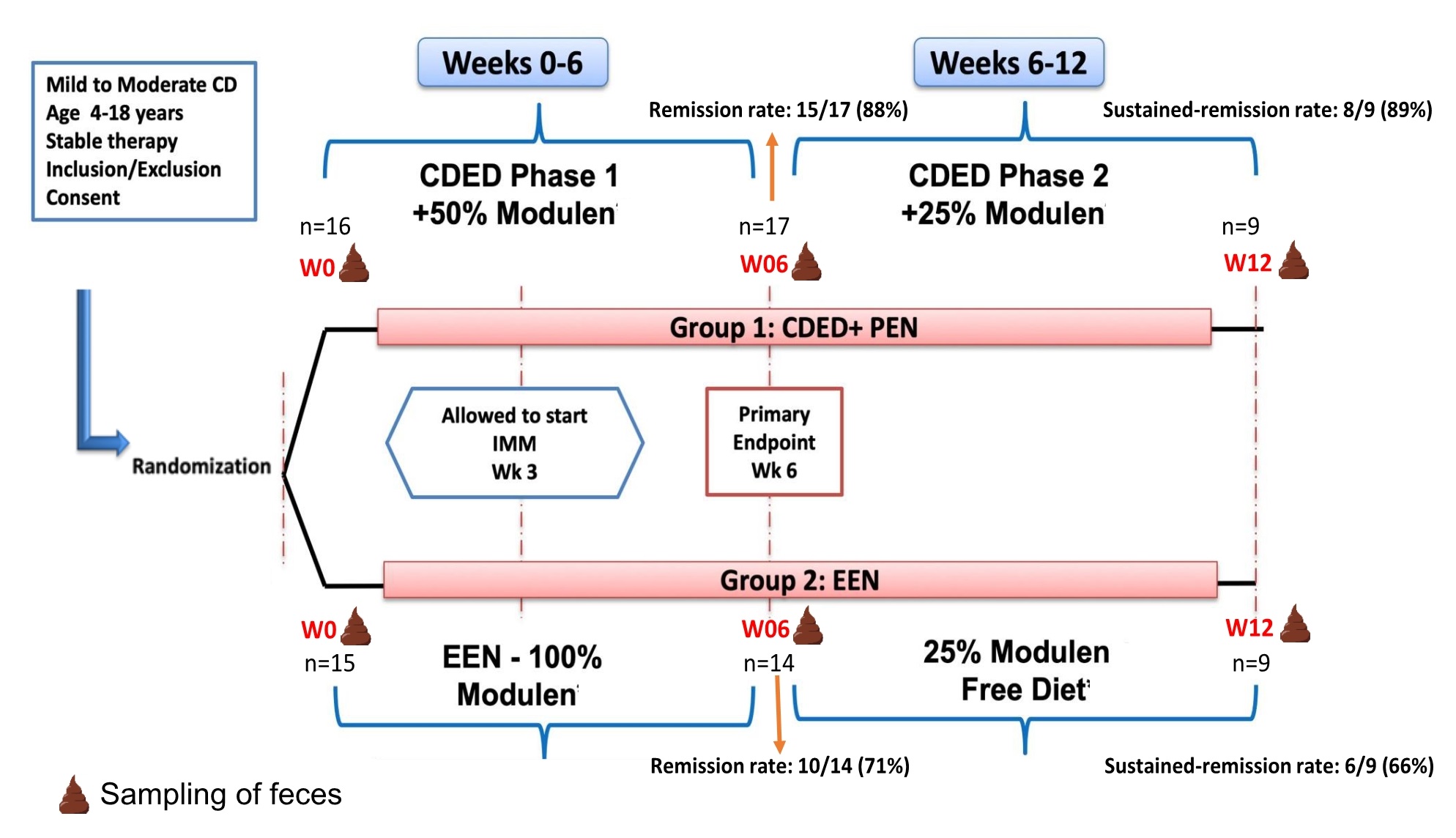 Mild to Moderate CD
Age 4-18 years
Stable therapy
Inclusion/Exclusion
Consent

Weeks 0-6

Weeks 6-12

Remission rate: 15/17 (88%)

Sustained-remission rate: 8/9 (89%)

CDED Phase 1
+50% Modulen

CDED Phase 2
+25% Modulen

n=16
W0

n=17
W06

n=9
W12

Group 1: CDED+ PEN

Randomization

Allowed to start
IMM
Wk 3

Primary
Endpoint
Wk 6

Group 2: EEN

W0
n=15

EEN - 100%
Modulen

W06
n=14

25% Modulen
Free Diet

W12
n=9

Remission rate: 10/14 (71%)

Sustained-remission rate: 6/9 (66%)

Sampling of feces